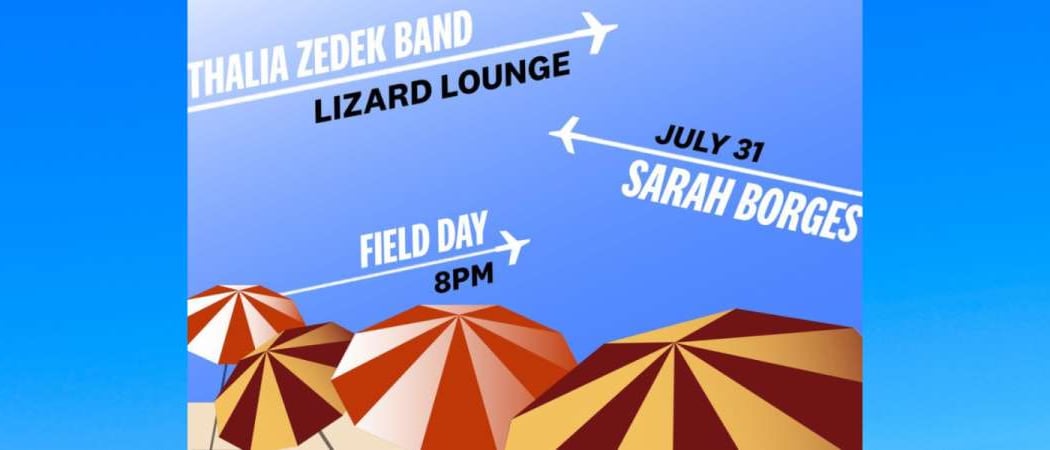 THALIA ZEDEK BAND
LIZARD LOUNGE

JULY 31
SARAH BORGES

FIELD DAY
8PM